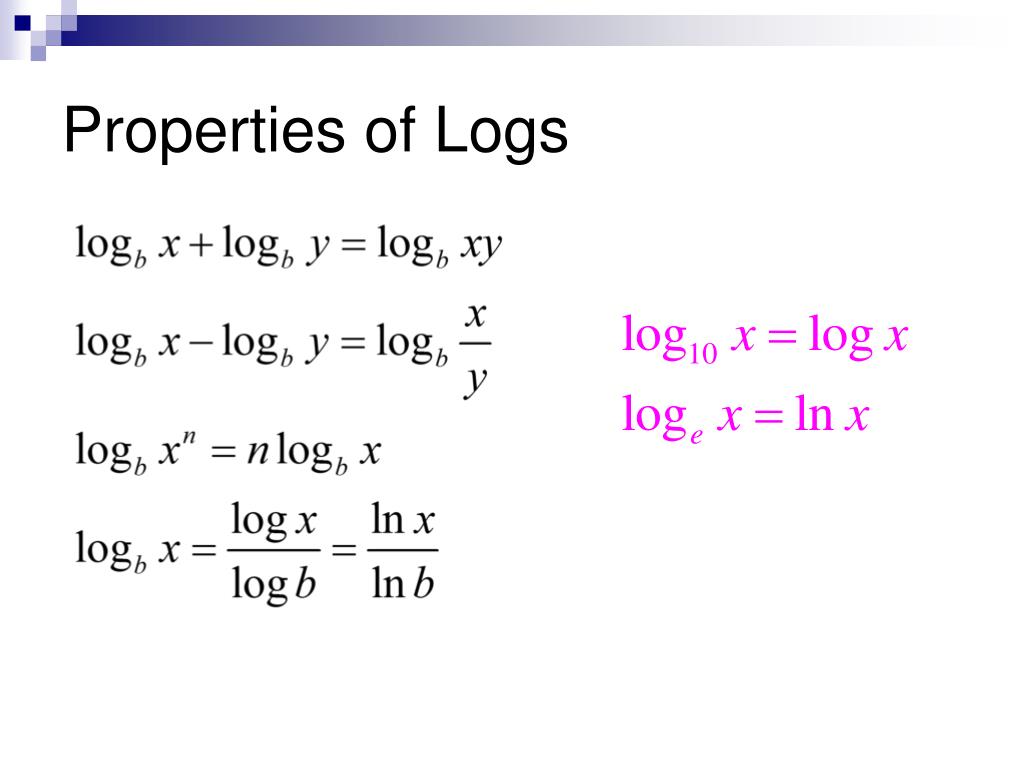 Properties of Logs

$\log_b x + \log_b y = \log_b xy$

$\log_b x - \log_b y = \log_b \frac{x}{y}$

$\log_b x^n = n \log_b x$

$\log_b x = \frac{\log x}{\log b} = \frac{\ln x}{\ln b}$

$\log_{10} x = \log x$

$\log_e x = \ln x$